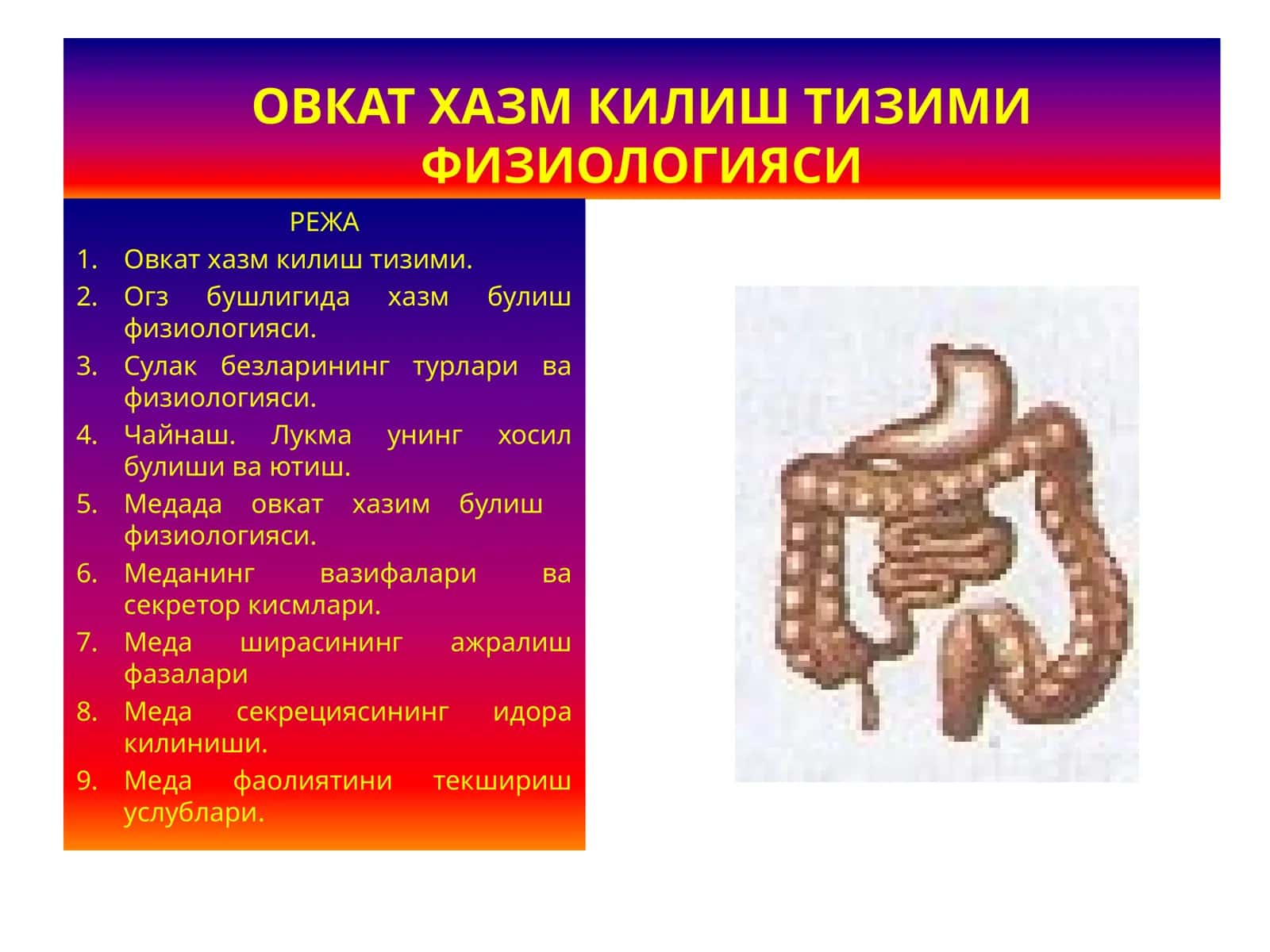 ОВКАТ ХАЗМ КИЛИШ ТИЗИМИ ФИЗИОЛОГИЯСИ

РЕЖА

1. Овкат хазм килиш тизими.
2. Огз бушлигида хазм булиш физиологияси.
3. Сулак безларининг турлари ва физиологияси.
4. Чайнаш. Лукма унинг хосил булиши ва ютиш.
5. Медада овкат хазим булиш физиологияси.
6. Меданинг вазифалари ва секретор кисмлари.
7. Меда ширасининг ажралиш фазалари
8. Меда секрециясининг идора килиниши.
9. Меда фаолиятини текшириш услублари.